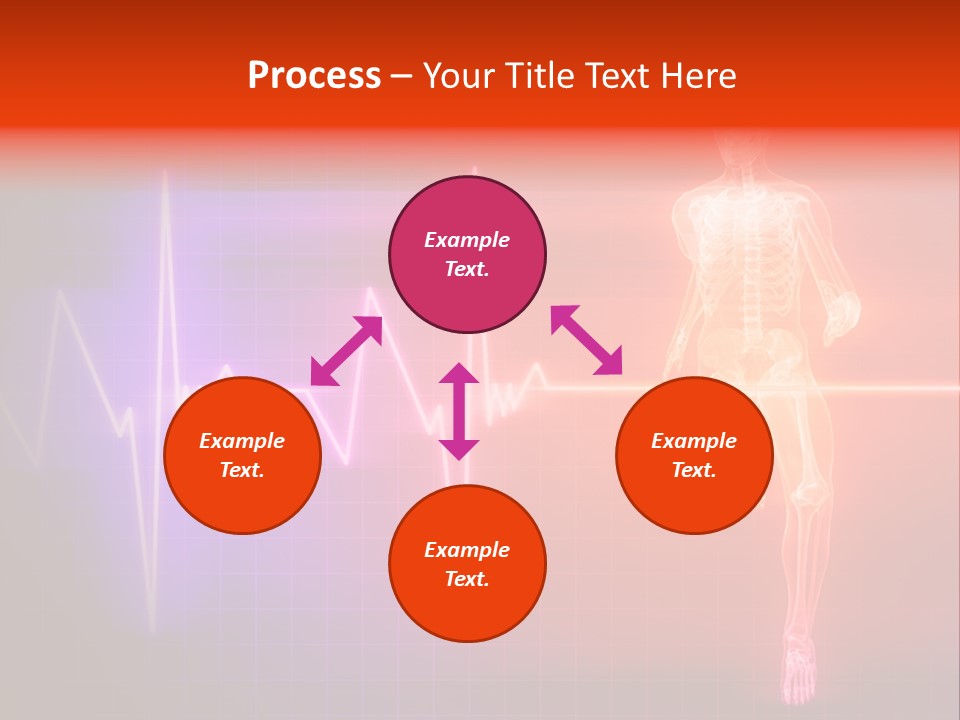 Process – Your Title Text Here

Example Text.

Example Text.

Example Text.

Example Text.